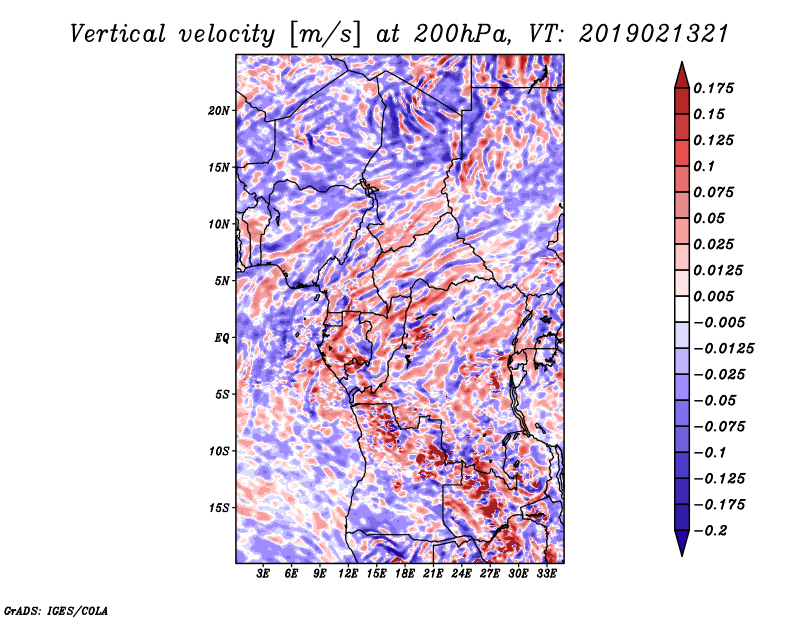 Vertical velocity [m/s] at 200hPa, VT: 2019021321

20N
15N
10N
5N
EQ
5S
10S
15S

3E 6E 9E 12E 15E 18E 21E 24E 27E 30E 33E

0.175
0.15
0.125
0.1
0.075
0.05
0.025
0.0125
0.005
−0.005
−0.0125
−0.025
−0.05
−0.075
−0.1
−0.125
−0.175
−0.2

GrADS: IGES/COLA